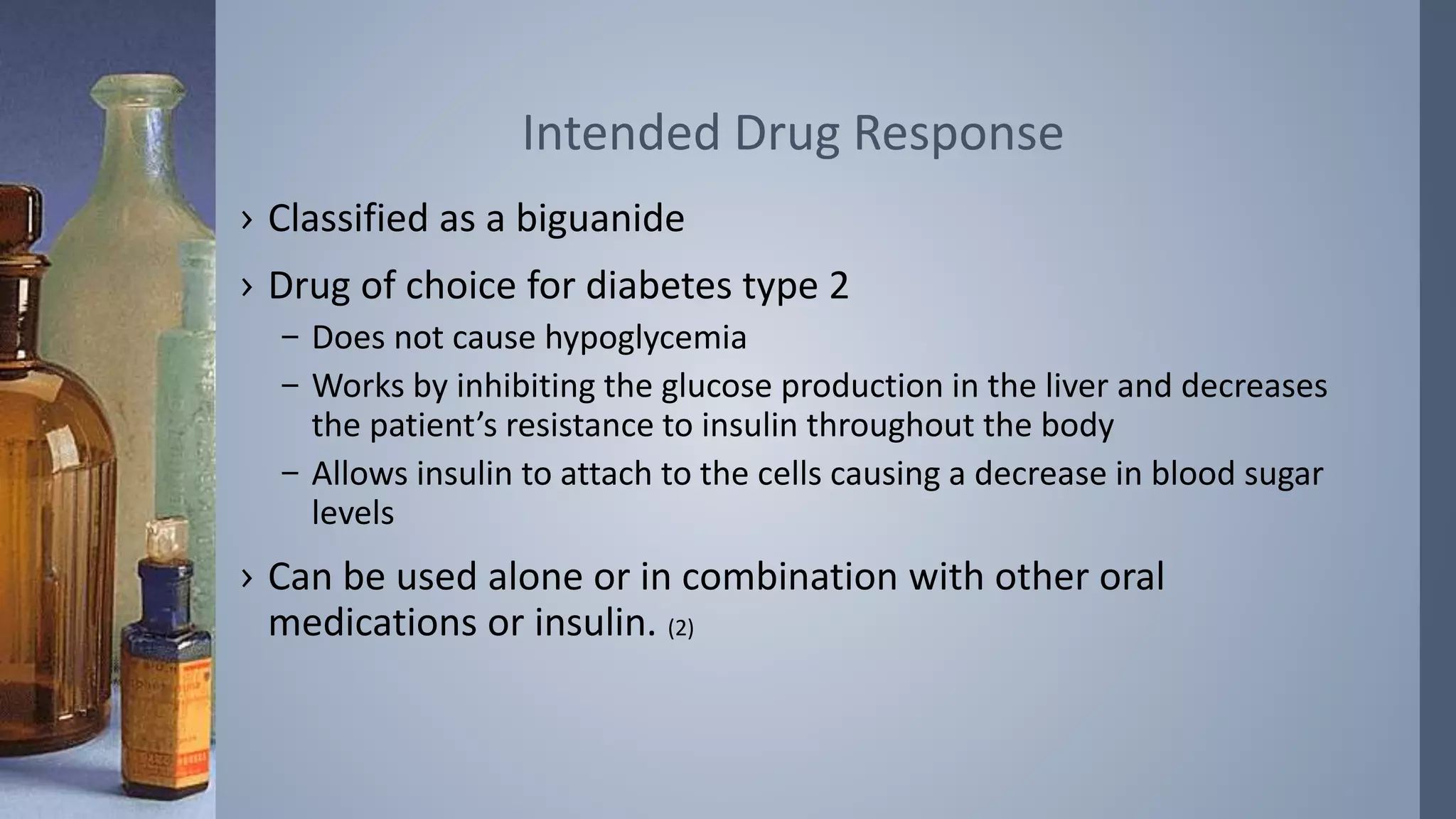 Intended Drug Response

› Classified as a biguanide

› Drug of choice for diabetes type 2

– Does not cause hypoglycemia

– Works by inhibiting the glucose production in the liver and decreases the patient’s resistance to insulin throughout the body

– Allows insulin to attach to the cells causing a decrease in blood sugar levels

› Can be used alone or in combination with other oral medications or insulin. (2)